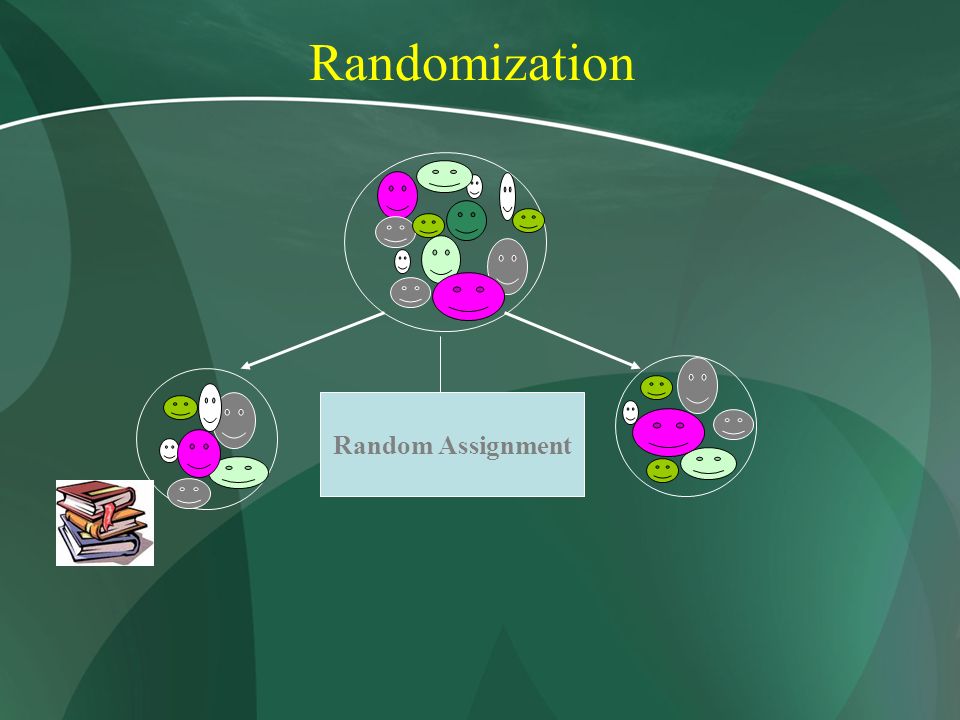 Randomization

Random Assignment